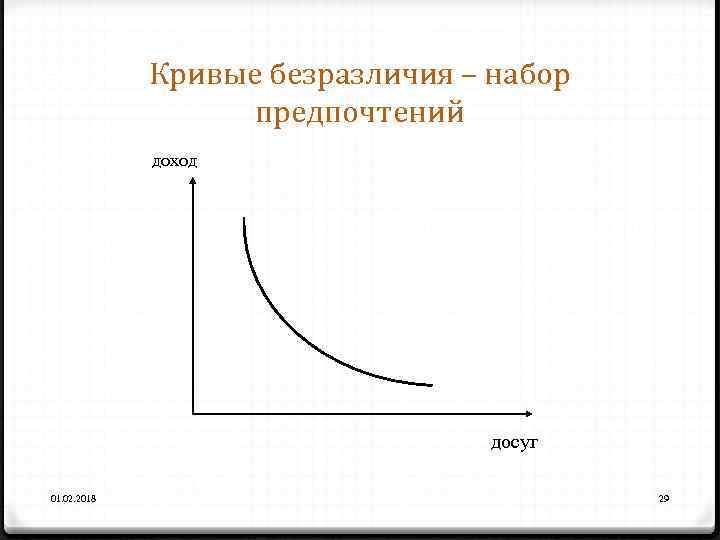 Кривые безразличия – набор предпочтений

доход

досуг

01.02.2018

29